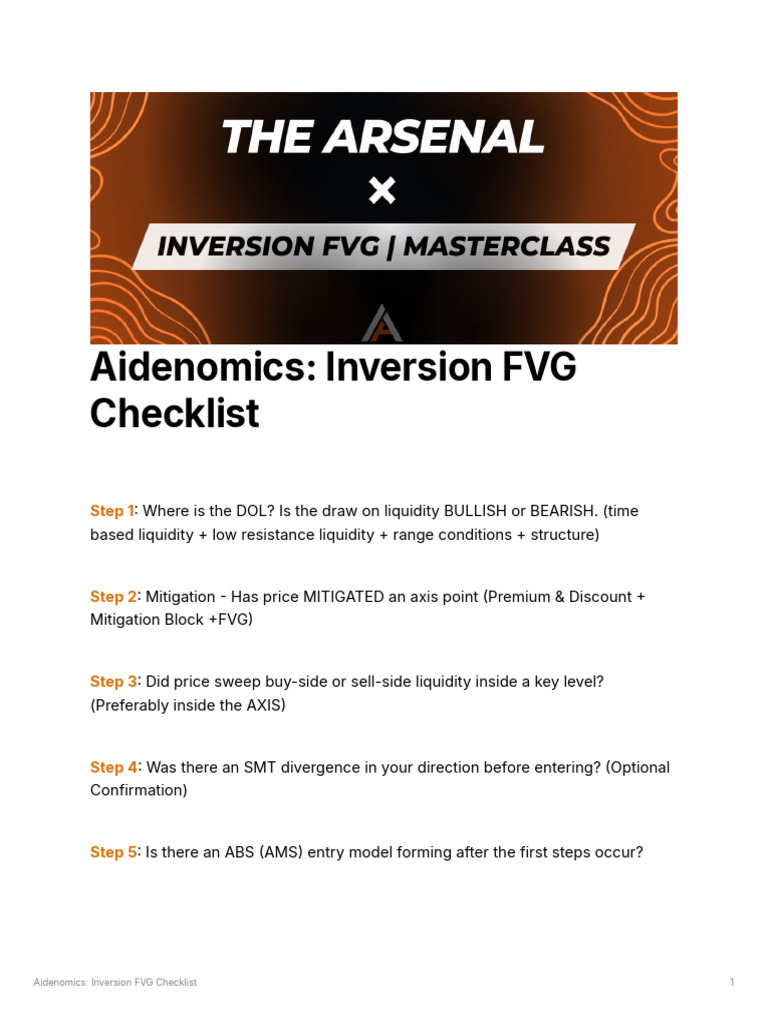 THE ARSENAL

×

INVERSION FVG | MASTERCLASS

Aidenomics: Inversion FVG Checklist

Step 1: Where is the DOL? Is the draw on liquidity BULLISH or BEARISH. (time based liquidity + low resistance liquidity + range conditions + structure)

Step 2: Mitigation - Has price MITIGATED an axis point (Premium & Discount + Mitigation Block +FVG)

Step 3: Did price sweep buy-side or sell-side liquidity inside a key level? (Preferably inside the AXIS)

Step 4: Was there an SMT divergence in your direction before entering? (Optional Confirmation)

Step 5: Is there an ABS (AMS) entry model forming after the first steps occur?

Aidenomics: Inversion FVG Checklist

1